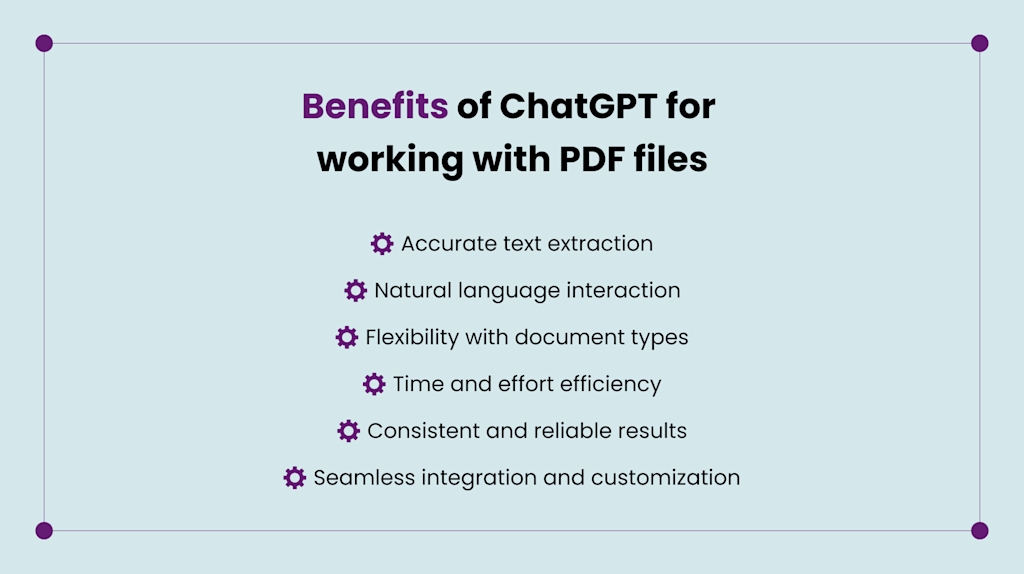 Benefits of ChatGPT for working with PDF files

Accurate text extraction

Natural language interaction

Flexibility with document types

Time and effort efficiency

Consistent and reliable results

Seamless integration and customization